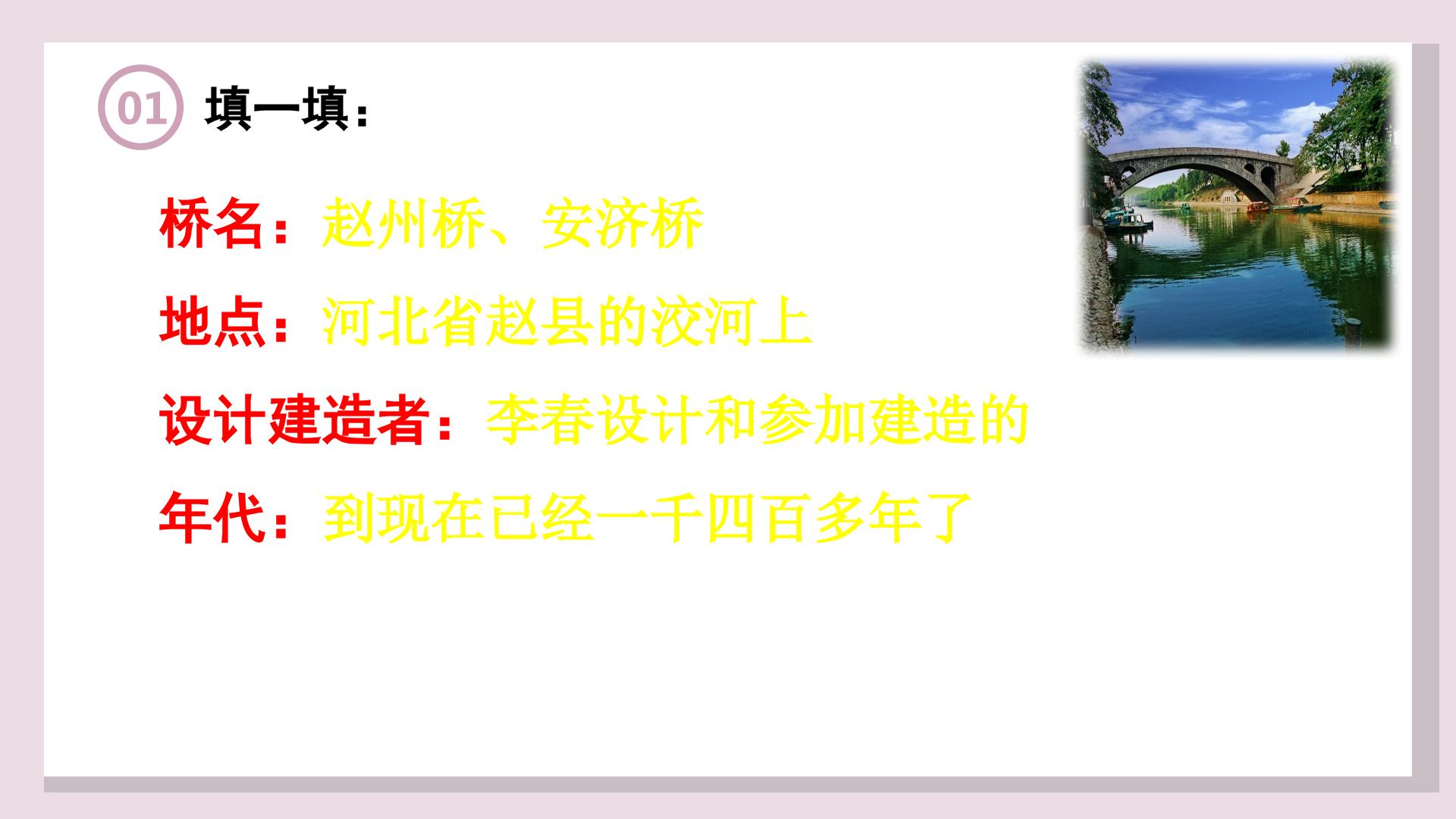 01 填一填：

桥名：赵州桥、安济桥

地点：河北省赵县的洨河上

设计建造者：李春设计和参加建造的

年代：到现在已经一千四百多年了